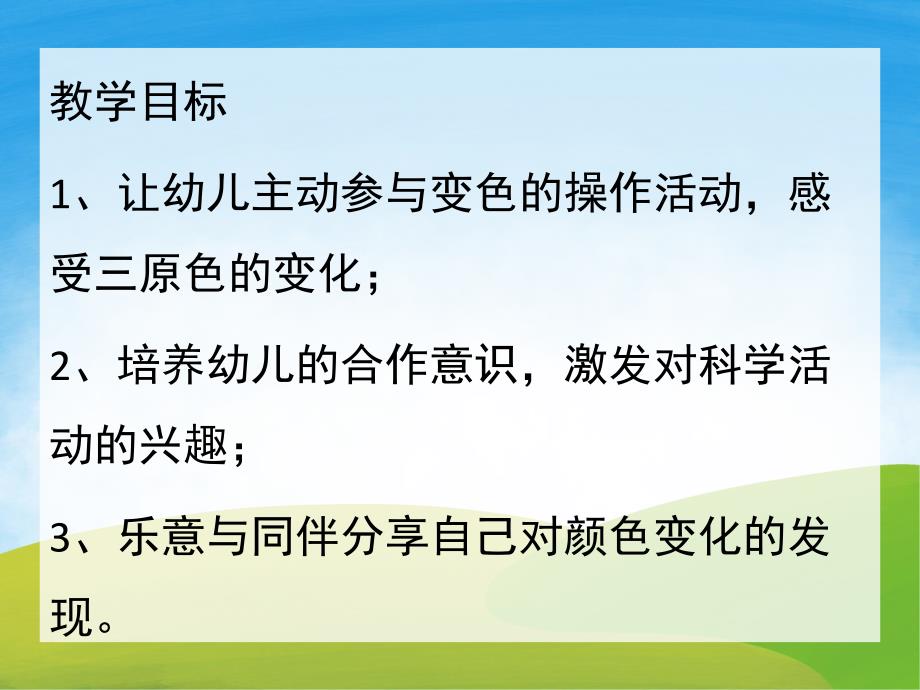 教学目标

1、让幼儿主动参与变色的操作活动，感受三原色的变化；

2、培养幼儿的合作意识，激发对科学活动的兴趣；

3、乐意与同伴分享自己对颜色变化的发现。